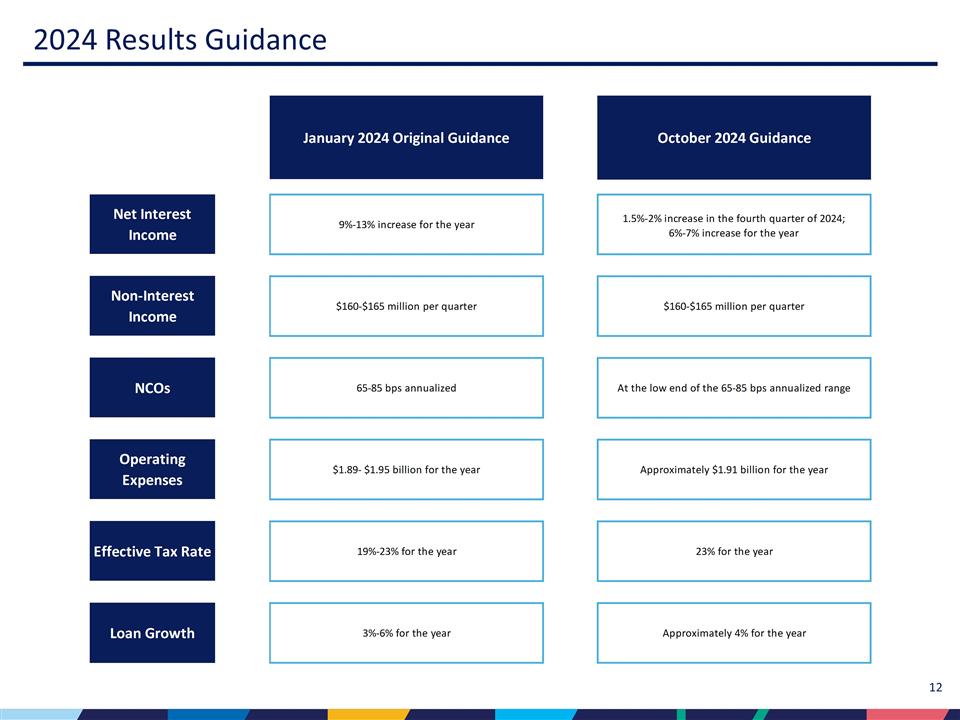 2024 Results Guidance

| | January 2024 Original Guidance | October 2024 Guidance |
|---|---|---|
| Net Interest Income | 9%-13% increase for the year | 1.5%-2% increase in the fourth quarter of 2024; 6%-7% increase for the year |
| Non-Interest Income | \$160-\$165 million per quarter | \$160-\$165 million per quarter |
| NCOs | 65-85 bps annualized | At the low end of the 65-85 bps annualized range |
| Operating Expenses | \$1.89- \$1.95 billion for the year | Approximately \$1.91 billion for the year |
| Effective Tax Rate | 19%-23% for the year | 23% for the year |
| Loan Growth | 3%-6% for the year | Approximately 4% for the year |

12